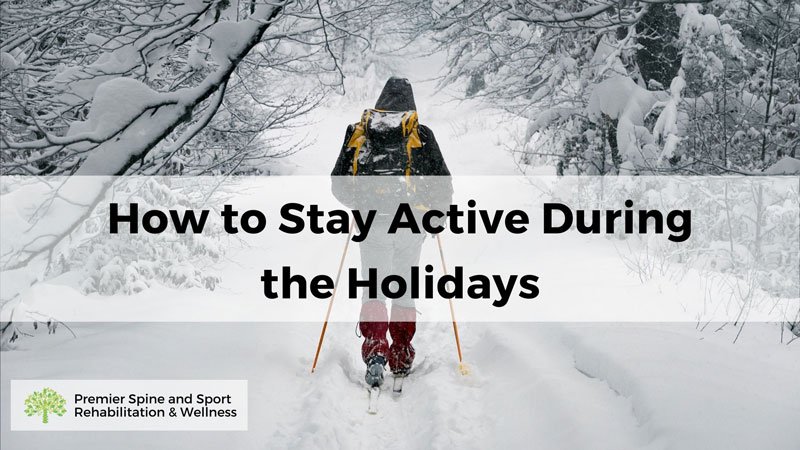 How to Stay Active During the Holidays

Premier Spine and Sport Rehabilitation & Wellness